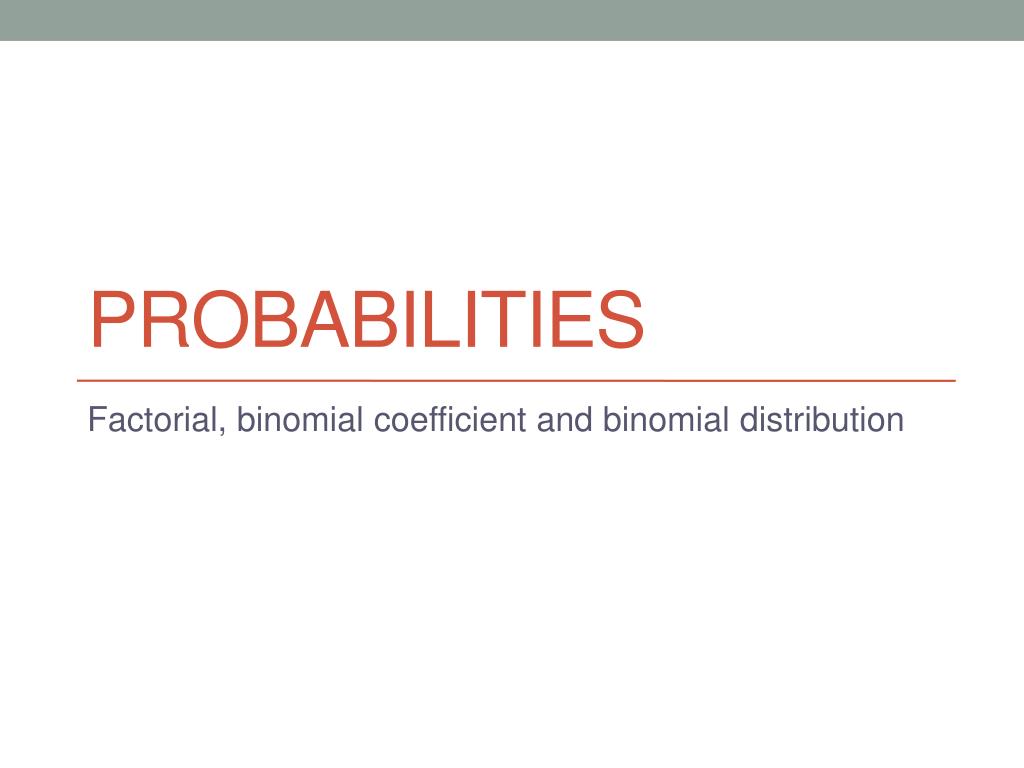 PROBABILITIES

Factorial, binomial coefficient and binomial distribution